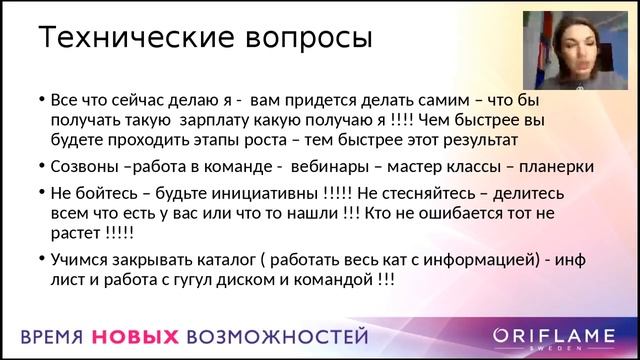 Технические вопросы

• Все что сейчас делаю я - вам придется делать самим – что бы получать такую зарплату какую получаю я !!!! Чем быстрее вы будете проходить этапы роста – тем быстрее этот результат

• Созвоны –работа в команде - вебинары – мастер классы – планерки

• Не бойтесь – будьте инициативны !!!!! Не стесняйтесь – делитесь всем что есть у вас или что то нашли !!! Кто не ошибается тот не растет !!!!!

• Учимся закрывать каталог ( работать весь кат с информацией) - инф лист и работа с гугул диском и командой !!!

ВРЕМЯ НОВЫХ ВОЗМОЖНОСТЕЙ

ORIFLAME
SWEDEN